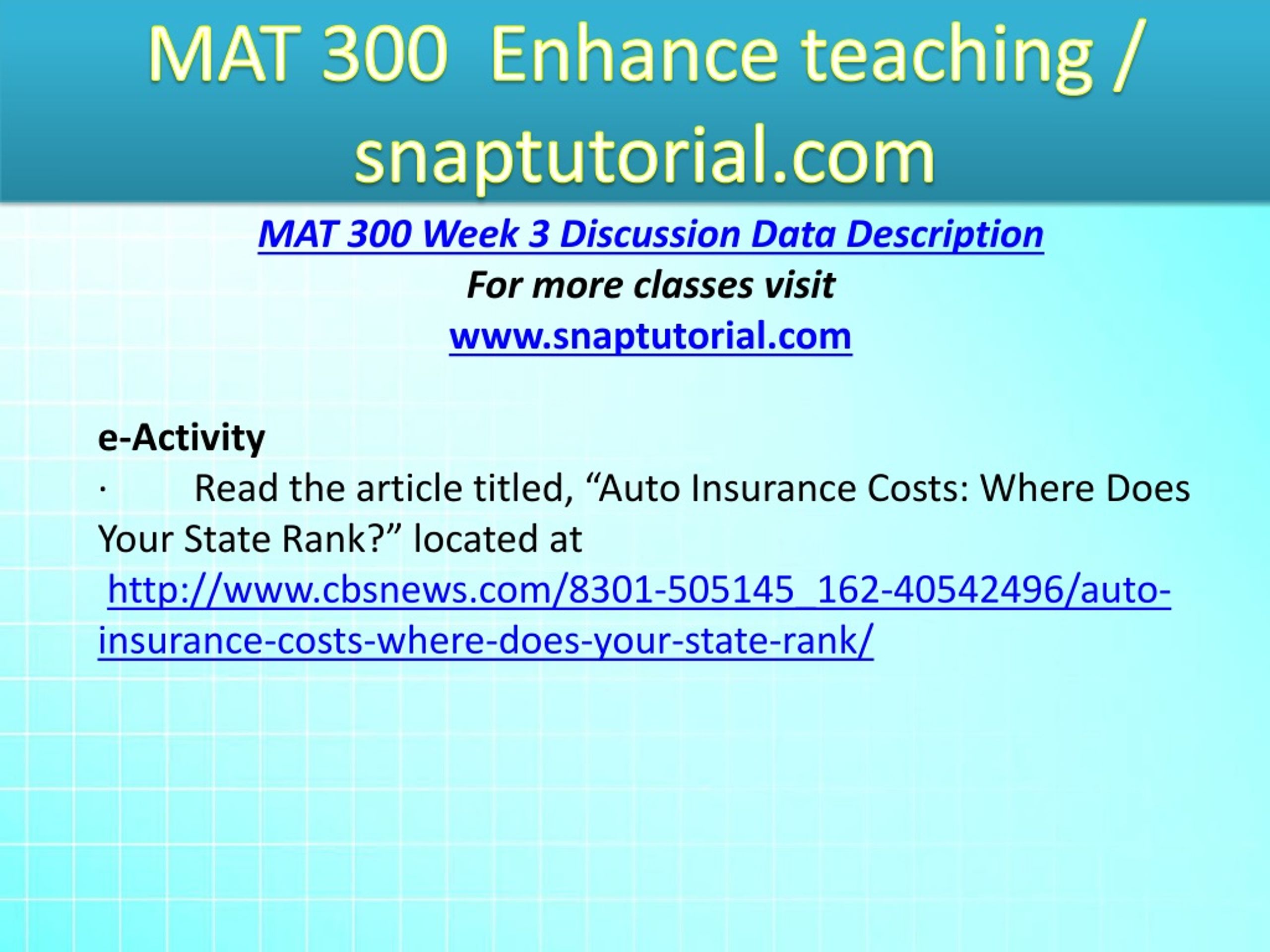 MAT 300 Enhance teaching / snaptutorial.com

MAT 300 Week 3 Discussion Data Description
For more classes visit
www.snaptutorial.com

e-Activity
· Read the article titled, “Auto Insurance Costs: Where Does Your State Rank?” located at http://www.cbsnews.com/8301-505145_162-40542496/auto-insurance-costs-where-does-your-state-rank/